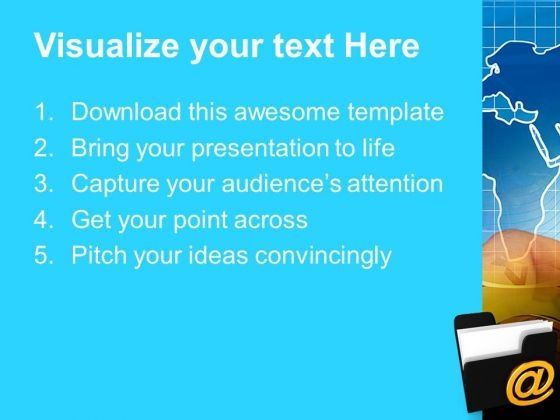 Visualize your text Here

1. Download this awesome template
2. Bring your presentation to life
3. Capture your audience's attention
4. Get your point across
5. Pitch your ideas convincingly

@